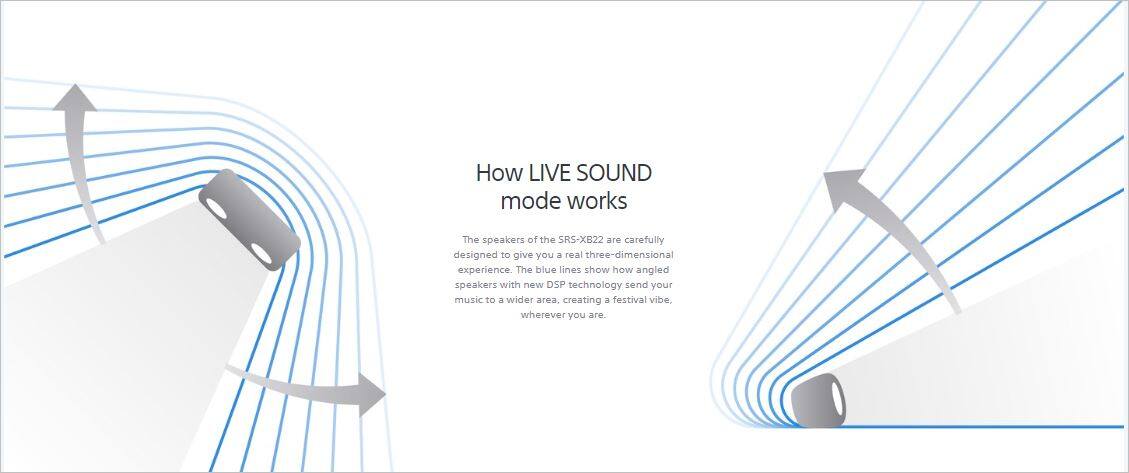 How LIVE SOUND mode works

The speakers of the SRS-XB22 are carefully designed to give you a real three-dimensional experience. The blue lines show how angled speakers with new DSP technology send your music to a wider area, creating a festival vibe, wherever you are.